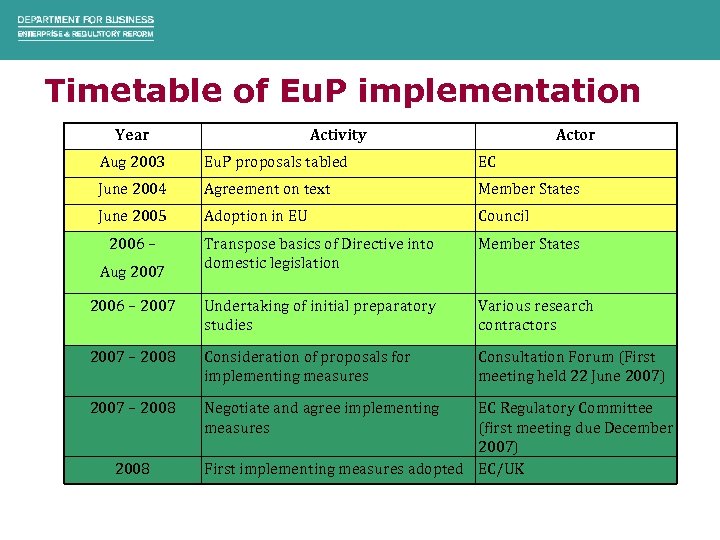 DEPARTMENT FOR BUSINESS
ENTERPRISE & REGULATORY REFORM

Timetable of EuP implementation

| Year | Activity | Actor |
|---|---|---|
| Aug 2003 | EuP proposals tabled | EC |
| June 2004 | Agreement on text | Member States |
| June 2005 | Adoption in EU | Council |
| 2006 – Aug 2007 | Transpose basics of Directive into domestic legislation | Member States |
| 2006 – 2007 | Undertaking of initial preparatory studies | Various research contractors |
| 2007 – 2008 | Consideration of proposals for implementing measures | Consultation Forum (First meeting held 22 June 2007) |
| 2007 – 2008 | Negotiate and agree implementing measures | EC Regulatory Committee (first meeting due December 2007) |
| 2008 | First implementing measures adopted | EC/UK |